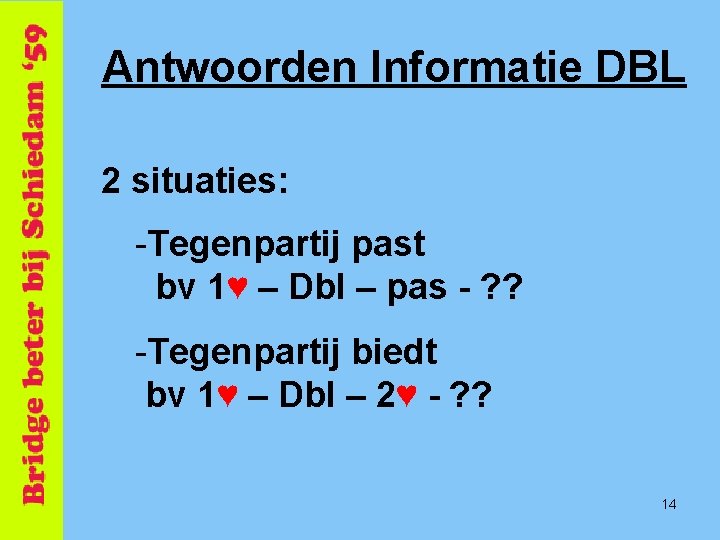 Bridge beter bij Schiedam '59

Antwoorden Informatie DBL

2 situaties:

-Tegenpartij past
bv 1♥ – Dbl – pas - ??

-Tegenpartij biedt
bv 1♥ – Dbl – 2♥ - ??

14